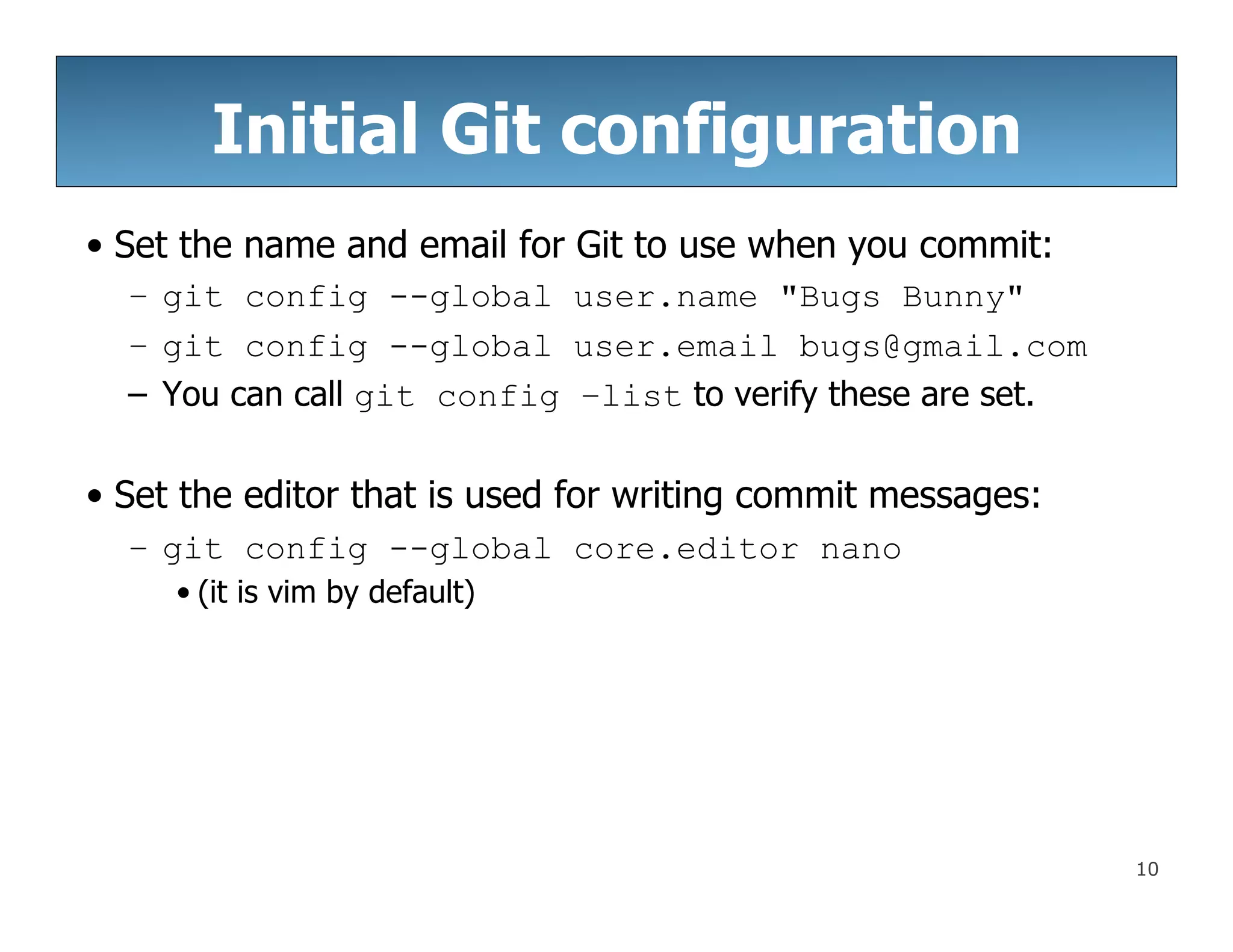 Initial Git configuration

• Set the name and email for Git to use when you commit:
– git config --global user.name "Bugs Bunny"
– git config --global user.email bugs@gmail.com
– You can call git config –list to verify these are set.

• Set the editor that is used for writing commit messages:
– git config --global core.editor nano
• (it is vim by default)

10